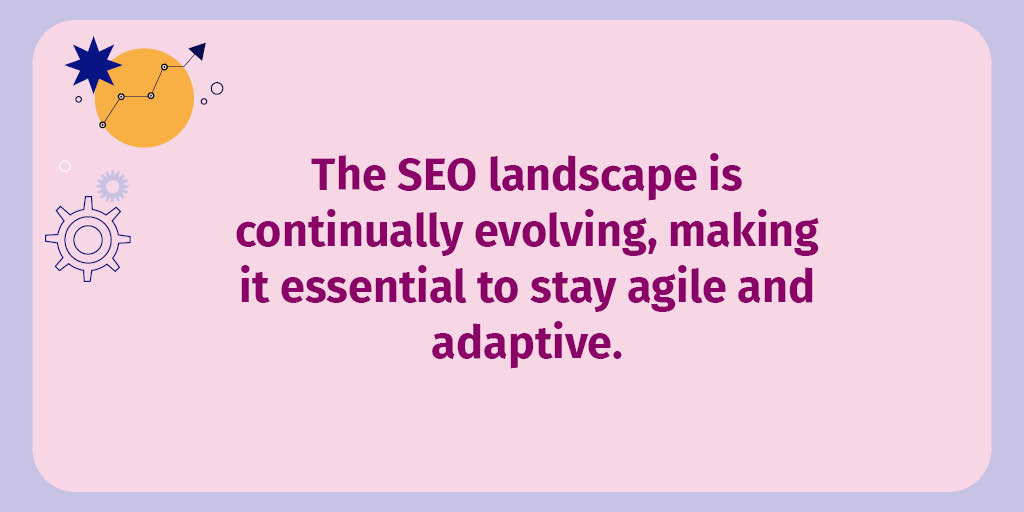 The SEO landscape is continually evolving, making it essential to stay agile and adaptive.